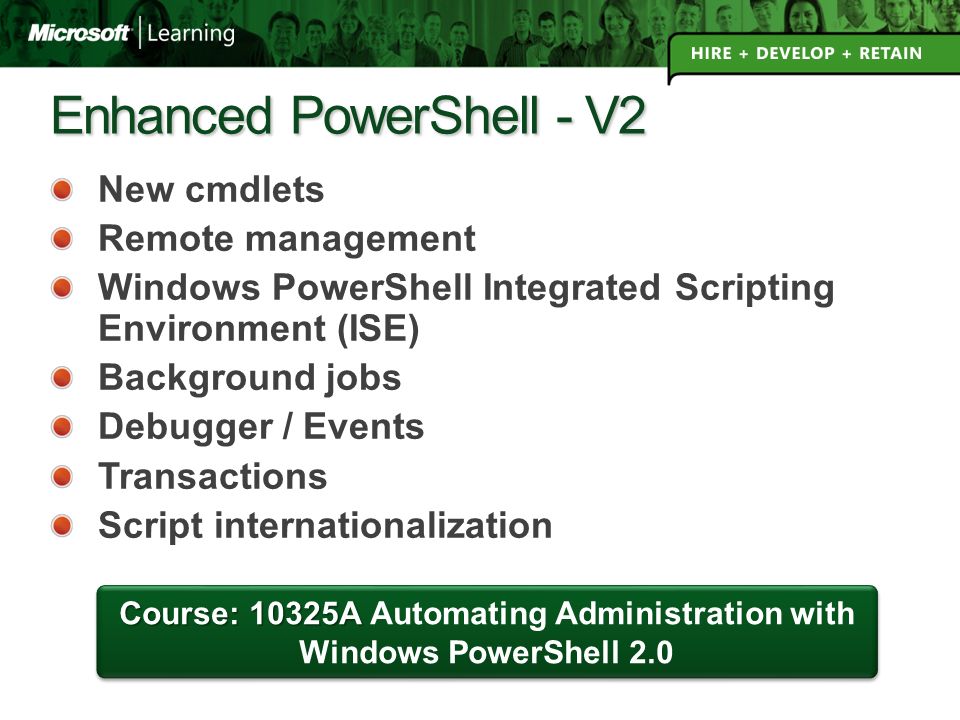 Microsoft | Learning

HIRE + DEVELOP + RETAIN

Enhanced PowerShell - V2

New cmdlets
Remote management
Windows PowerShell Integrated Scripting Environment (ISE)
Background jobs
Debugger / Events
Transactions
Script internationalization

Course: 10325A Automating Administration with Windows PowerShell 2.0